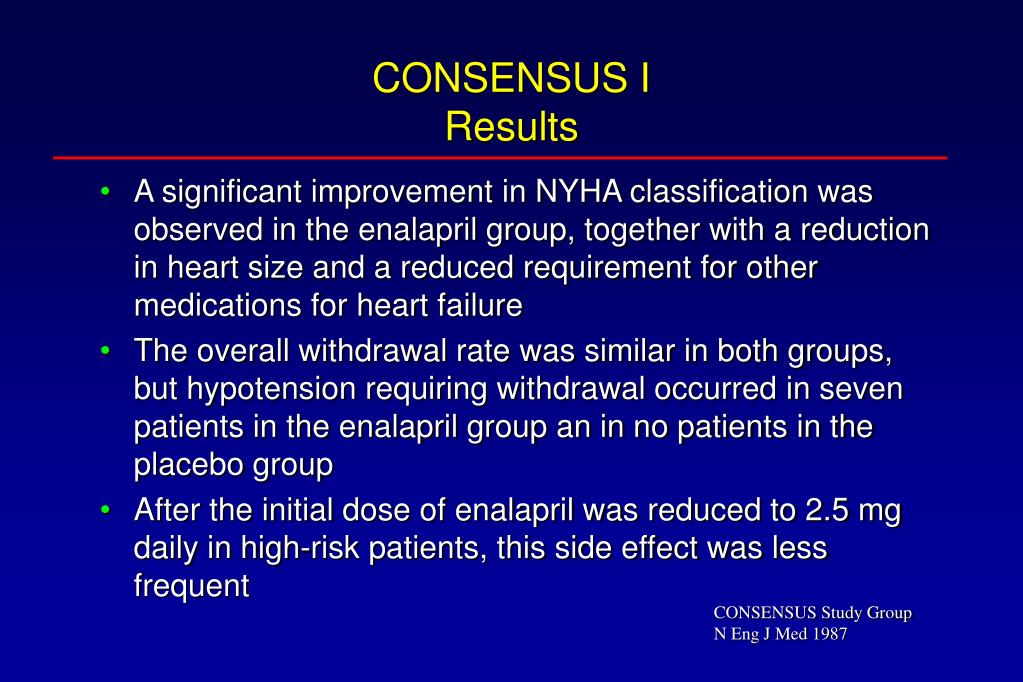 CONSENSUS I
Results

• A significant improvement in NYHA classification was observed in the enalapril group, together with a reduction in heart size and a reduced requirement for other medications for heart failure
• The overall withdrawal rate was similar in both groups, but hypotension requiring withdrawal occurred in seven patients in the enalapril group an in no patients in the placebo group
• After the initial dose of enalapril was reduced to 2.5 mg daily in high-risk patients, this side effect was less frequent

CONSENSUS Study Group
N Eng J Med 1987